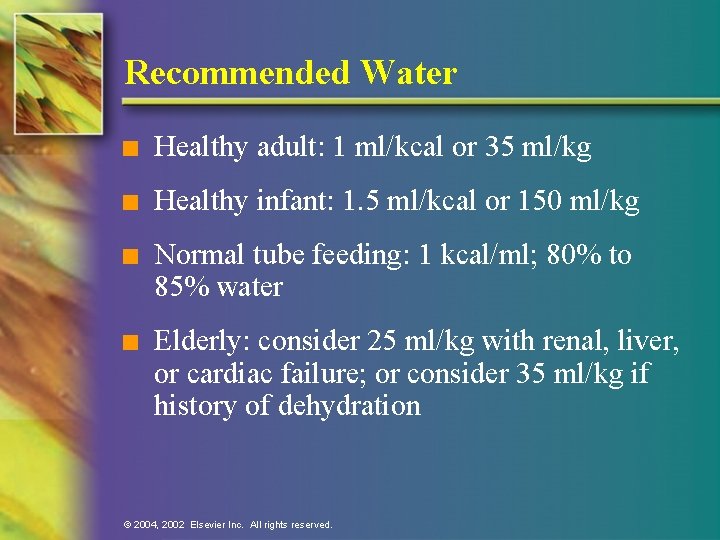 Recommended Water

■ Healthy adult: 1 ml/kcal or 35 ml/kg

■ Healthy infant: 1.5 ml/kcal or 150 ml/kg

■ Normal tube feeding: 1 kcal/ml; 80% to 85% water

■ Elderly: consider 25 ml/kg with renal, liver, or cardiac failure; or consider 35 ml/kg if history of dehydration

© 2004, 2002 Elsevier Inc. All rights reserved.